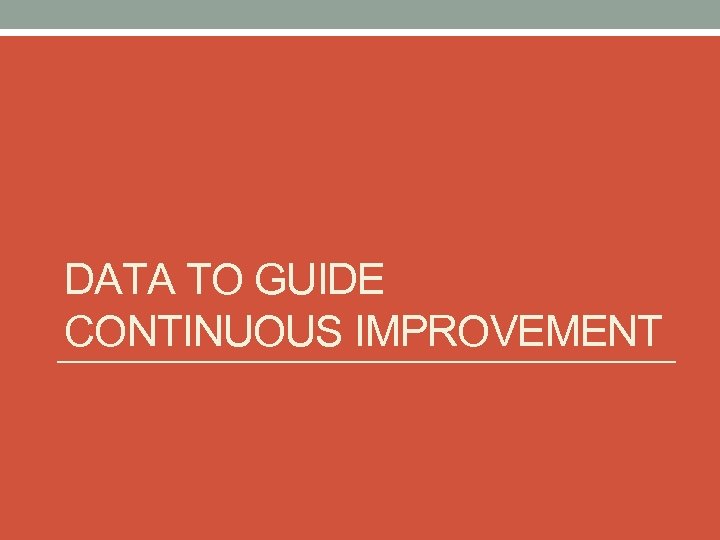 DATA TO GUIDE CONTINUOUS IMPROVEMENT